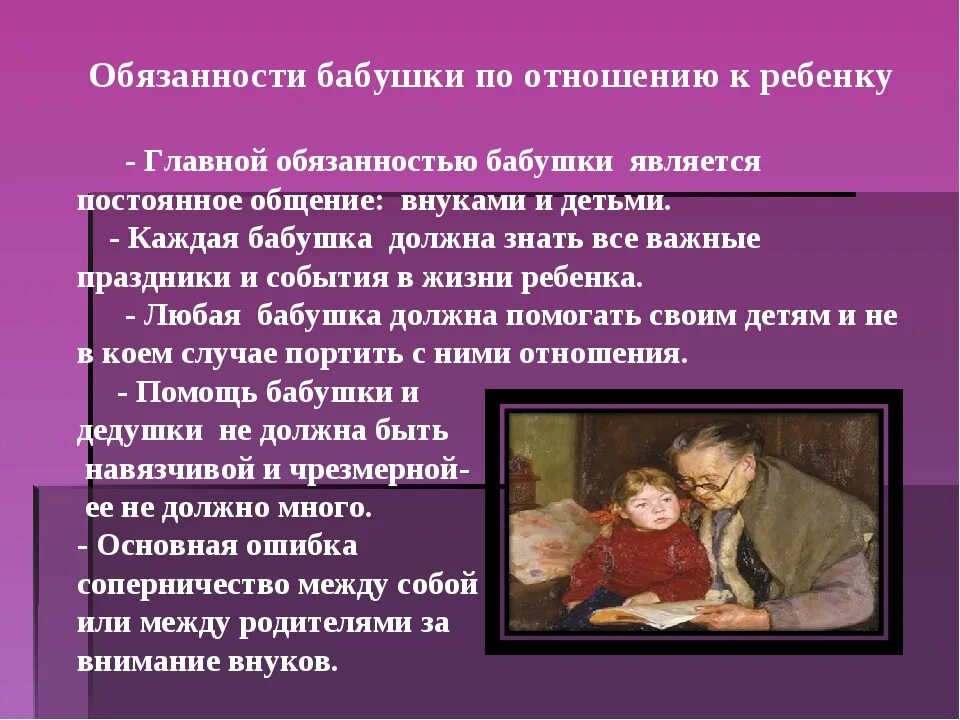 Обязанности бабушки по отношению к ребенку

- Главной обязанностью бабушки является постоянное общение: внуками и детьми.

- Каждая бабушка должна знать все важные праздники и события в жизни ребенка.

- Любая бабушка должна помогать своим детям и не в коем случае портить с ними отношения.

- Помощь бабушки и дедушки не должна быть навязчивой и чрезмерной- ее не должно много.

- Основная ошибка соперничество между собой или между родителями за внимание внуков.